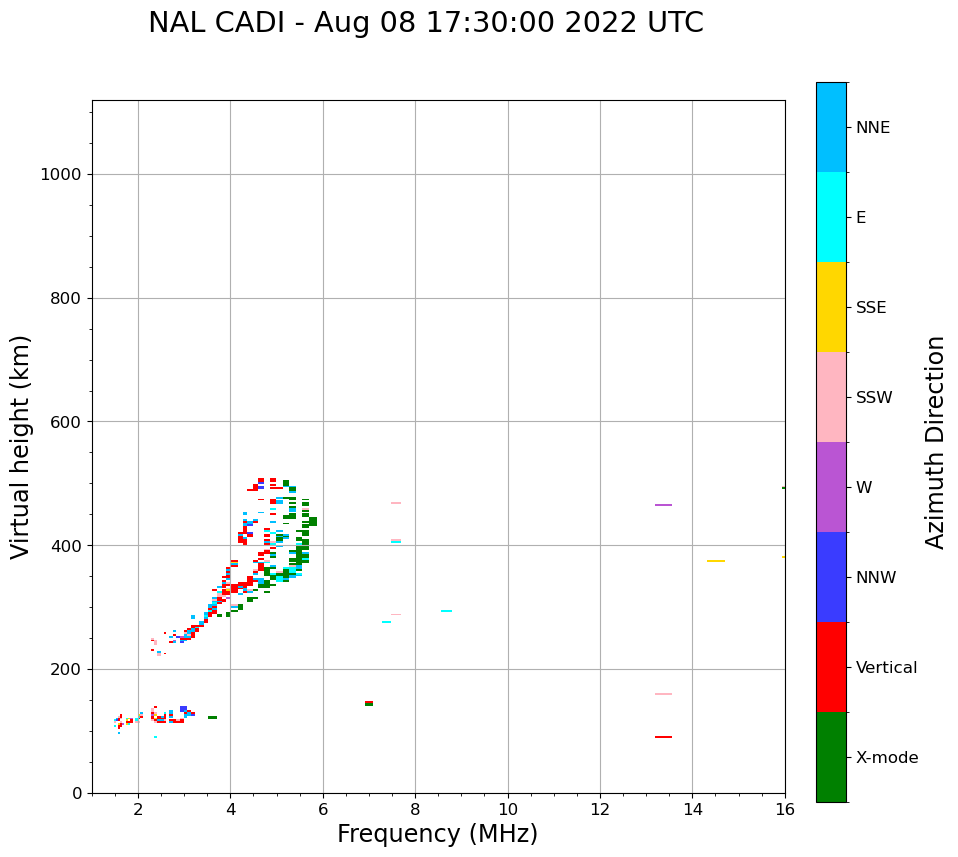 NAL CADI - Aug 08 17:30:00 2022 UTC

Virtual height (km)

1000
800
600
400
200
0

2 4 6 8 10 12 14 16

Frequency (MHz)

NNE
E
SSE
SSW
W
NNW
Vertical
X-mode

Azimuth Direction